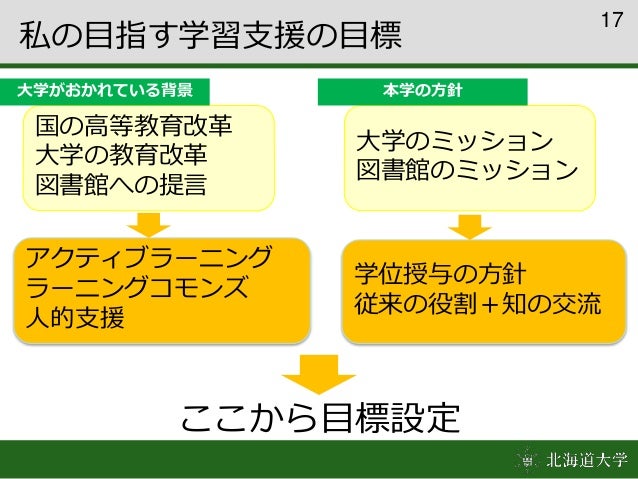 私の目指す学習支援の目標

17

大学がおかれている背景

国の高等教育改革
大学の教育改革
図書館への提言

アクティブラーニング
ラーニングコモンズ
人的支援

本学の方針

大学のミッション
図書館のミッション

学位授与の方針
従来の役割＋知の交流

ここから目標設定

北海道大学